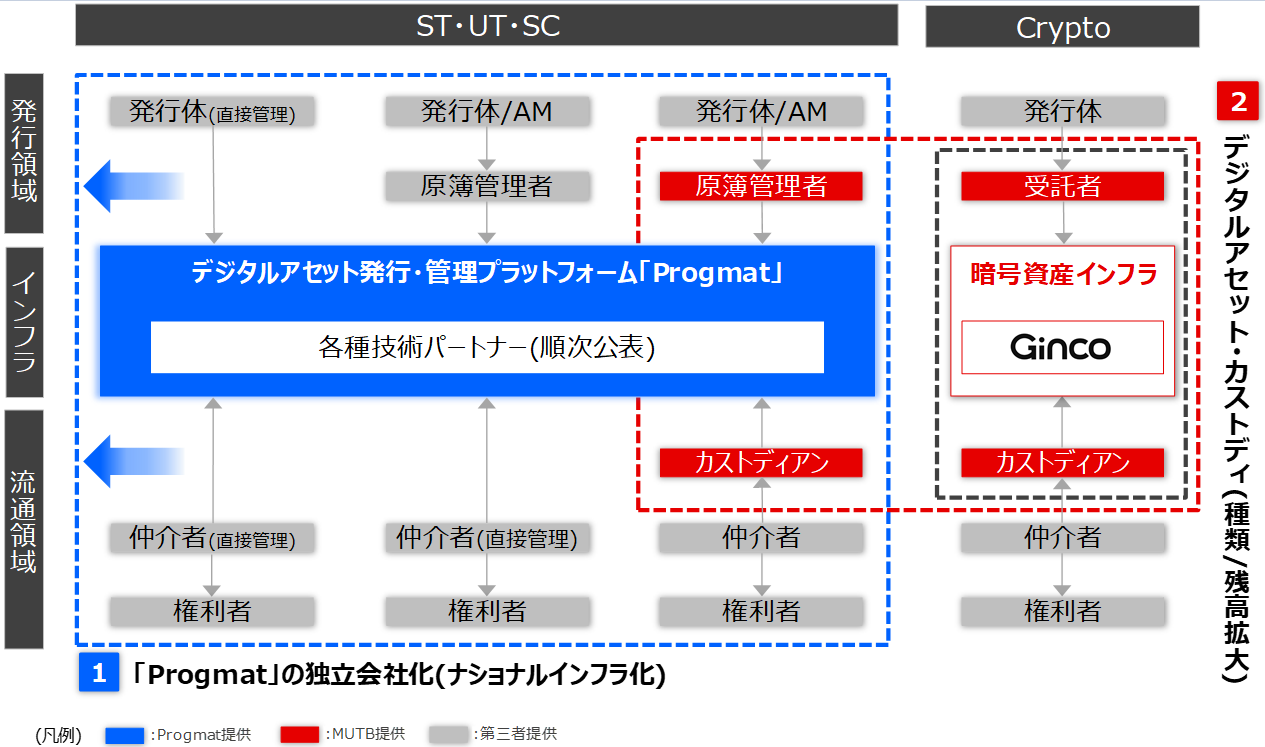 ST・UT・SC

Crypto

発行領域

インフラ

流通領域

発行体(直接管理)

発行体/AM

原簿管理者

発行体/AM

原簿管理者

発行体

受託者

デジタルアセット発行・管理プラットフォーム「Progmat」

各種技術パートナー(順次公表)

暗号資産インフラ

Ginco

カストディアン

カストディアン

仲介者(直接管理)

仲介者(直接管理)

仲介者

仲介者

権利者

権利者

権利者

権利者

2 デジタルアセット・カストディ(種類/残高拡大)

1 「Progmat」の独立会社化(ナショナルインフラ化)

(凡例) :Progmat提供 :MUTB提供 :第三者提供